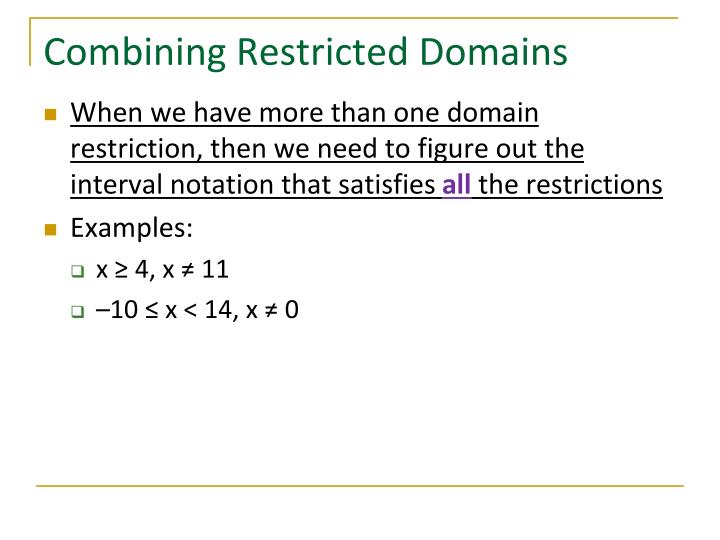 Combining Restricted Domains

When we have more than one domain restriction, then we need to figure out the interval notation that satisfies all the restrictions

Examples:

$x \geq 4, x \neq 11$

$-10 \leq x < 14, x \neq 0$